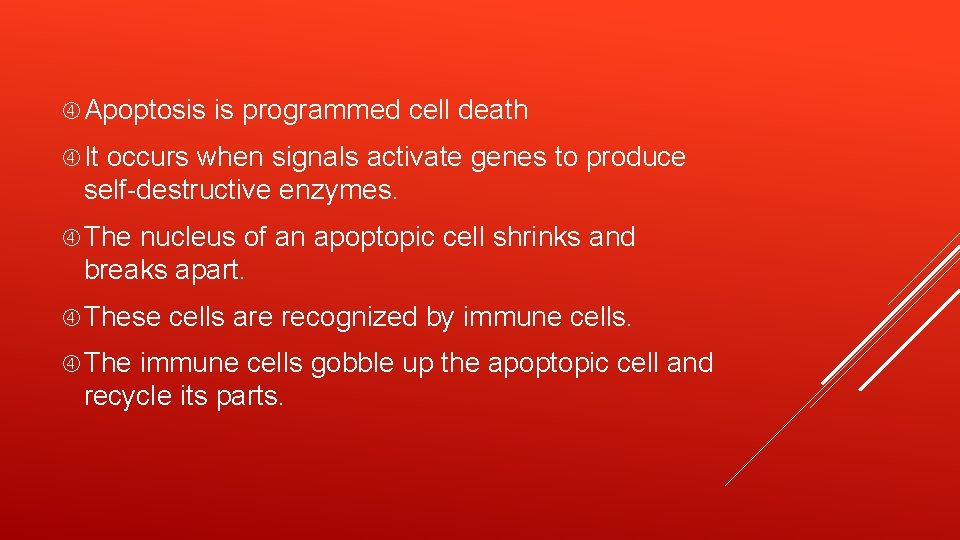 Apoptosis is programmed cell death

It occurs when signals activate genes to produce self-destructive enzymes.

The nucleus of an apoptopic cell shrinks and breaks apart.

These cells are recognized by immune cells.

The immune cells gobble up the apoptopic cell and recycle its parts.